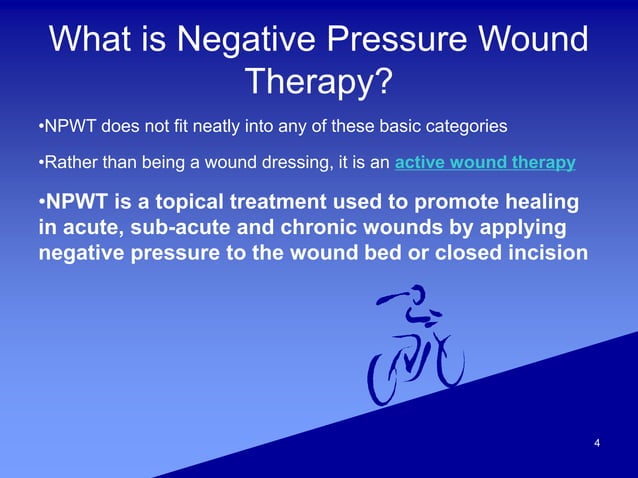 What is Negative Pressure Wound Therapy?

•NPWT does not fit neatly into any of these basic categories

•Rather than being a wound dressing, it is an active wound therapy

•NPWT is a topical treatment used to promote healing in acute, sub-acute and chronic wounds by applying negative pressure to the wound bed or closed incision

4